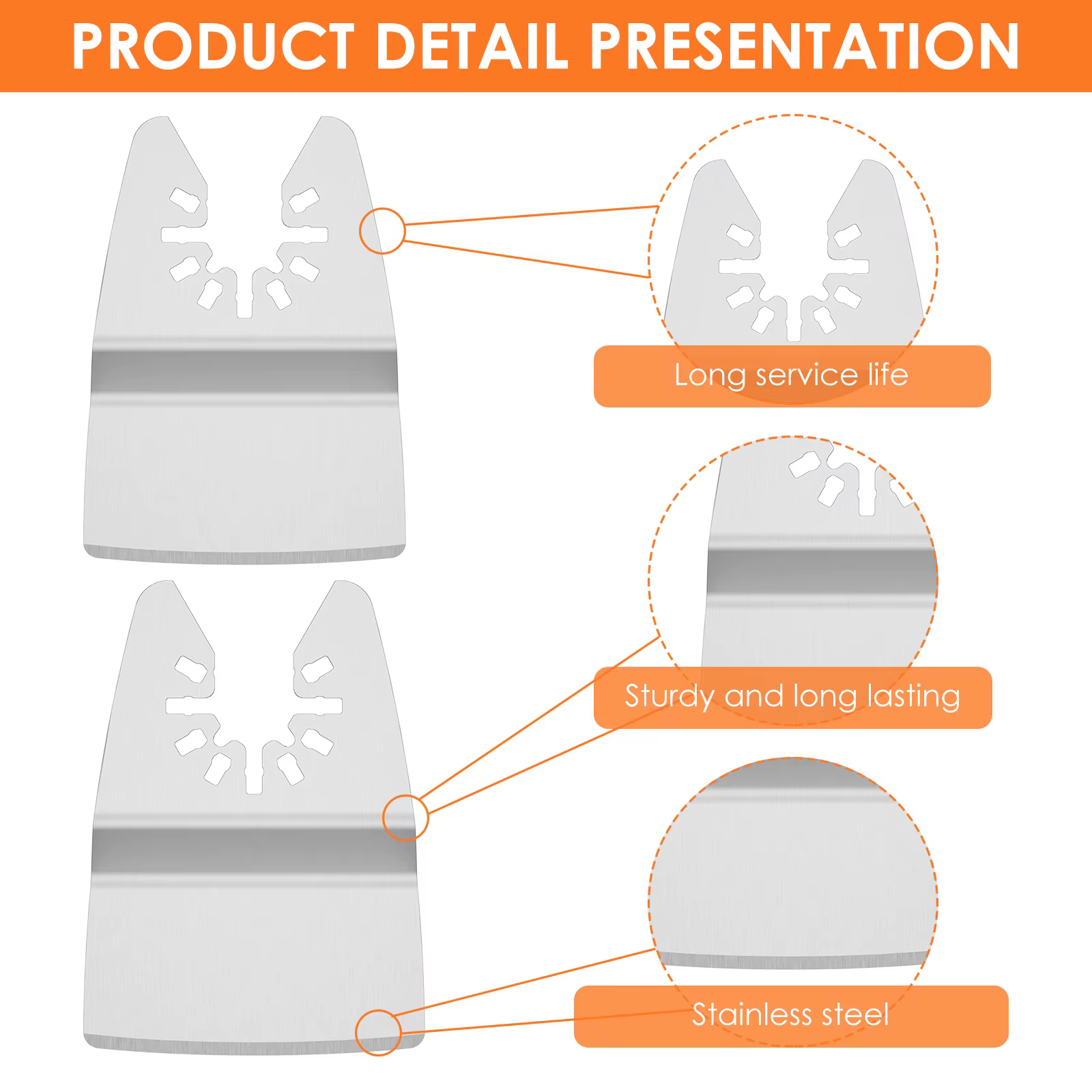 PRODUCT DETAIL PRESENTATION

Long service life

Sturdy and long lasting

Stainless steel